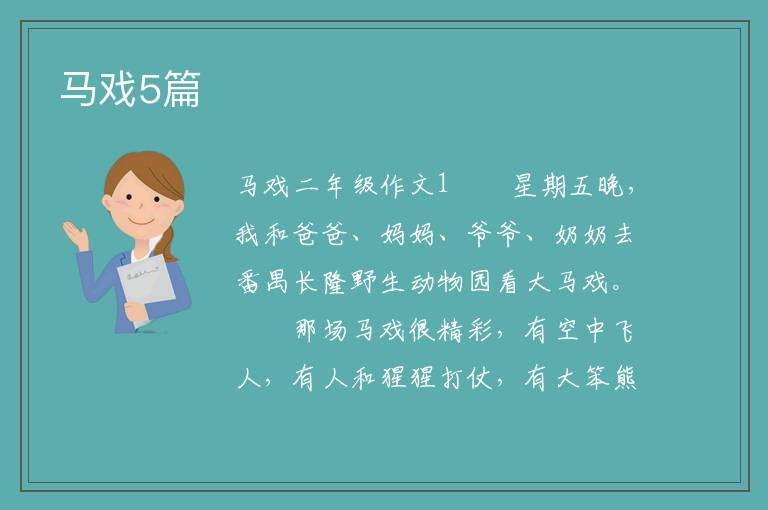 马戏5篇

马戏二年级作文1　　星期五晚，我和爸爸、妈妈、爷爷、奶奶去番禺长隆野生动物园看大马戏。

　　那场马戏很精彩，有空中飞人，有人和猩猩打仗，有大笨熊